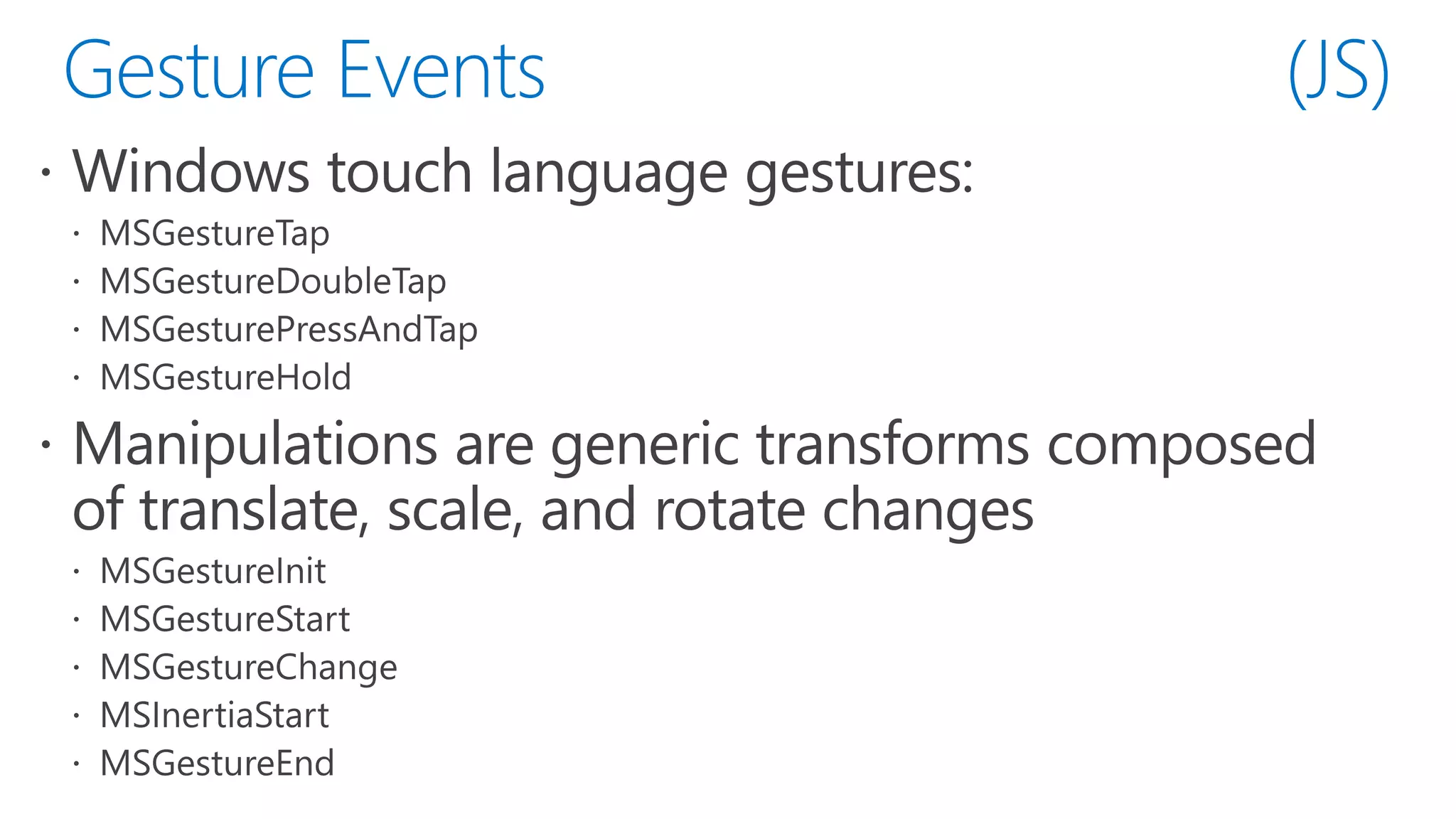 Gesture Events (JS)

• Windows touch language gestures:
  • MSGestureTap
  • MSGestureDoubleTap
  • MSGesturePressAndTap
  • MSGestureHold
• Manipulations are generic transforms composed of translate, scale, and rotate changes
  • MSGestureInit
  • MSGestureStart
  • MSGestureChange
  • MSInertiaStart
  • MSGestureEnd